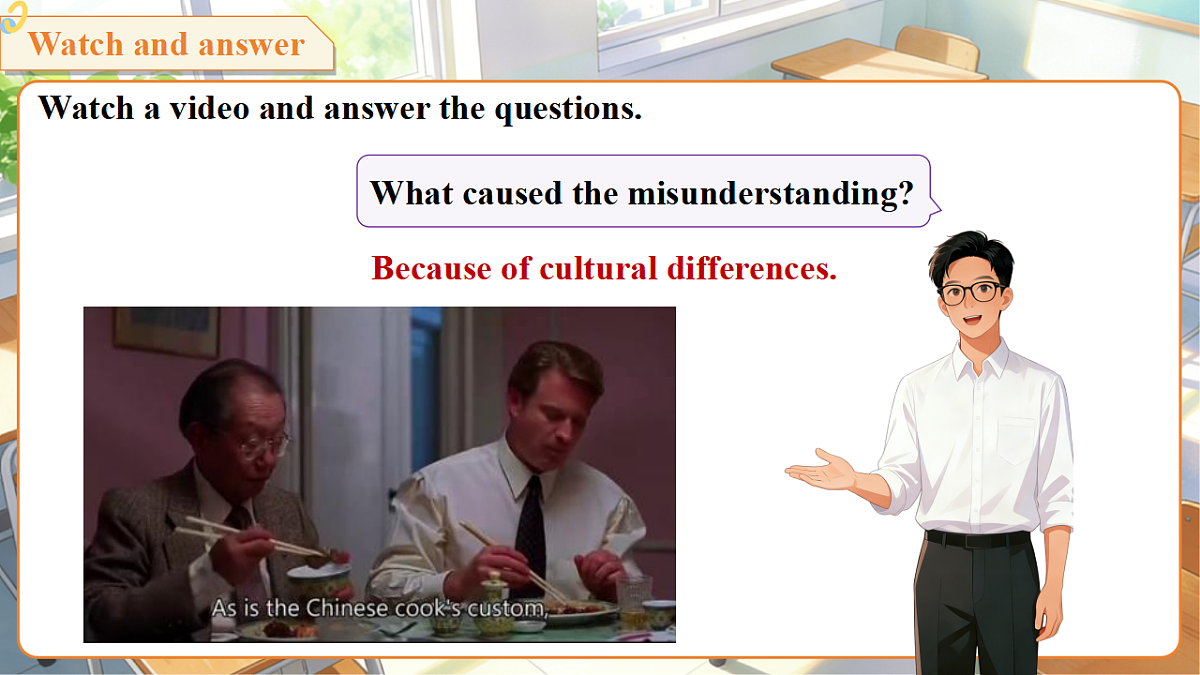 Watch and answer

Watch a video and answer the questions.

What caused the misunderstanding?

Because of cultural differences.

As is the Chinese cook's custom,